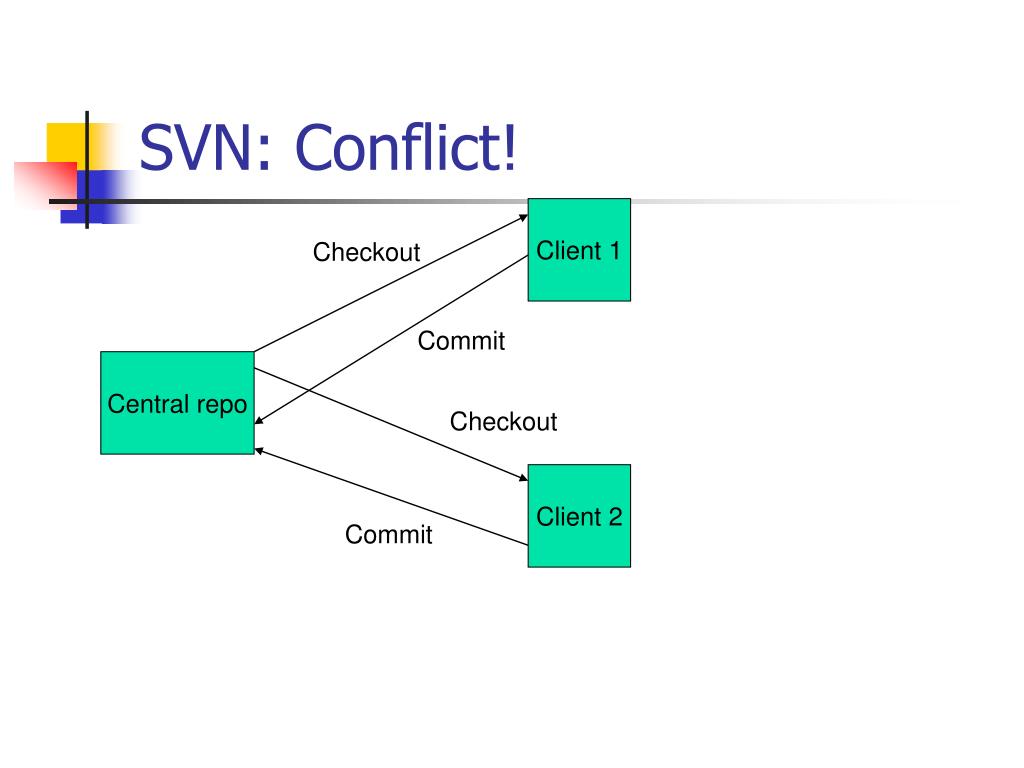 SVN: Conflict!

Checkout

Client 1

Commit

Central repo

Checkout

Client 2

Commit